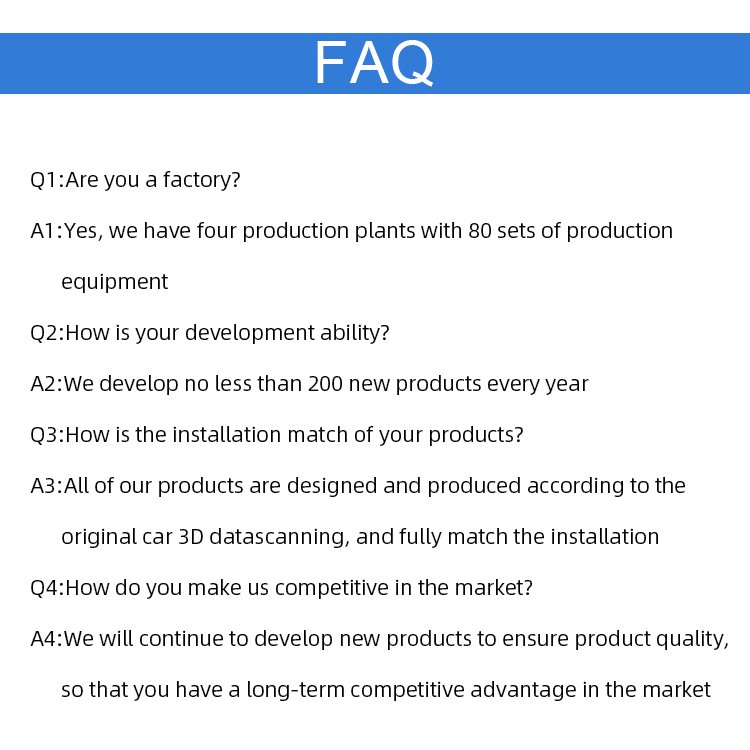 FAQ

Q1:Are you a factory?

A1:Yes, we have four production plants with 80 sets of production equipment

Q2:How is your development ability?

A2:We develop no less than 200 new products every year

Q3:How is the installation match of your products?

A3:All of our products are designed and produced according to the original car 3D datascanning, and fully match the installation

Q4:How do you make us competitive in the market?

A4:We will continue to develop new products to ensure product quality, so that you have a long-term competitive advantage in the market